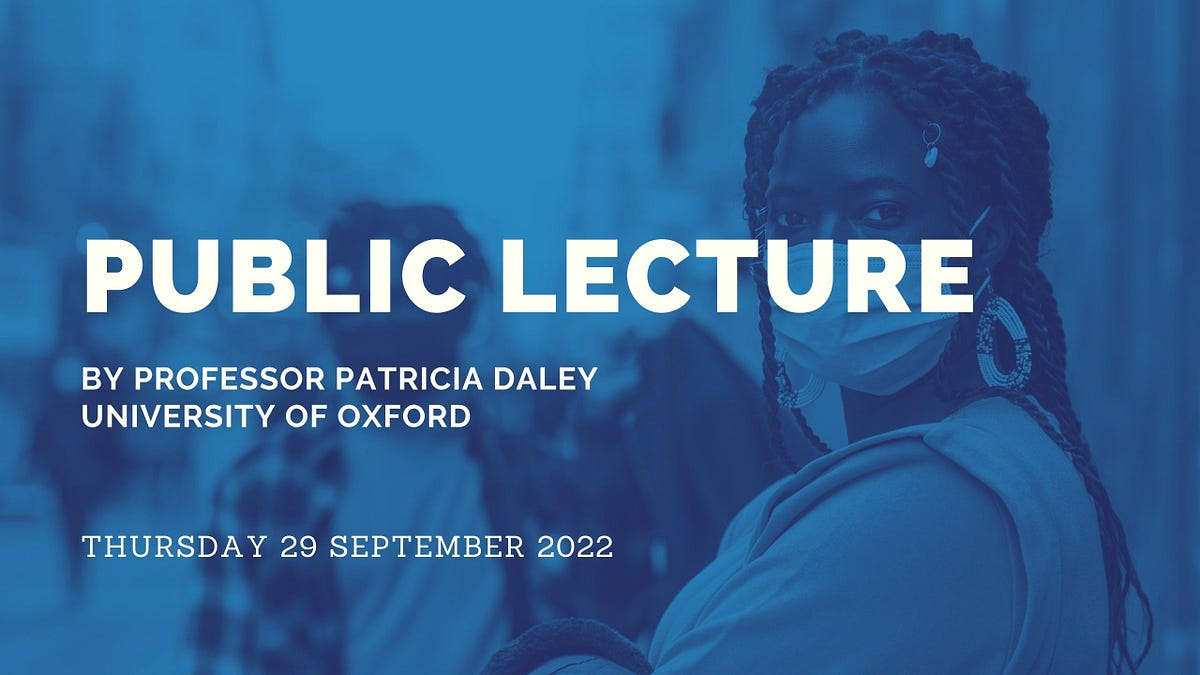 PUBLIC LECTURE

BY PROFESSOR PATRICIA DALEY
UNIVERSITY OF OXFORD

THURSDAY 29 SEPTEMBER 2022